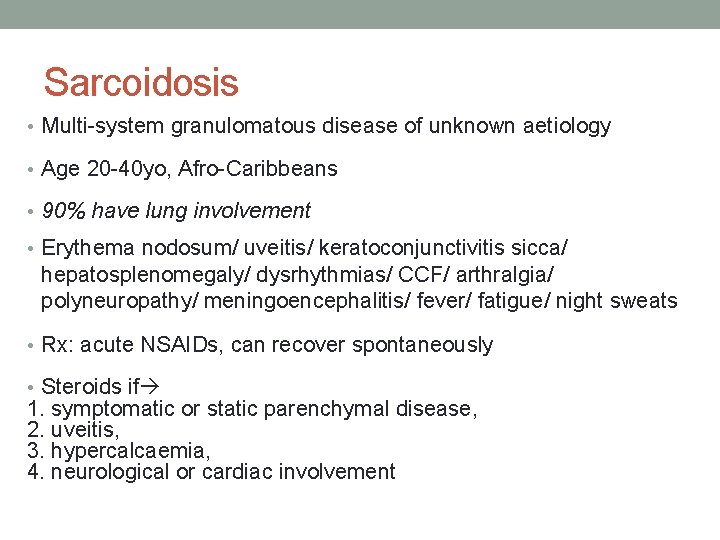 Sarcoidosis

• Multi-system granulomatous disease of unknown aetiology

• Age 20-40yo, Afro-Caribbeans

• 90% have lung involvement

• Erythema nodosum/ uveitis/ keratoconjunctivitis sicca/ hepatosplenomegaly/ dysrhythmias/ CCF/ arthralgia/ polyneuropathy/ meningoencephalitis/ fever/ fatigue/ night sweats

• Rx: acute NSAIDs, can recover spontaneously

• Steroids if→
1. symptomatic or static parenchymal disease,
2. uveitis,
3. hypercalcaemia,
4. neurological or cardiac involvement